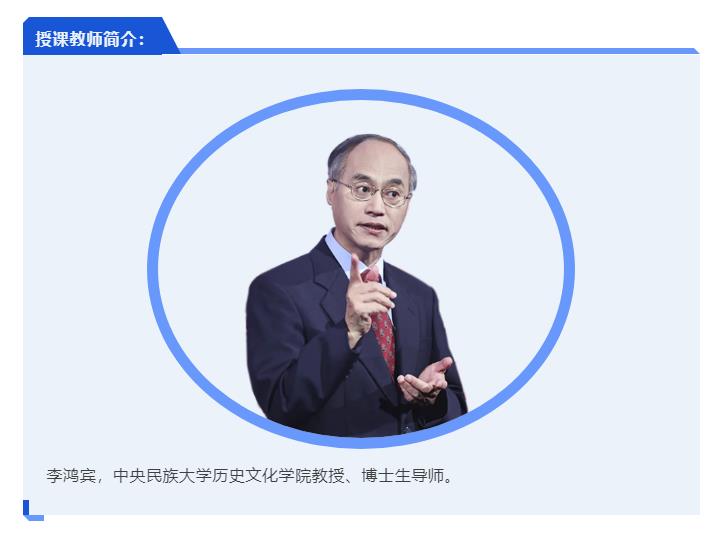 授课教师简介：

李鸿宾，中央民族大学历史文化学院教授、博士生导师。